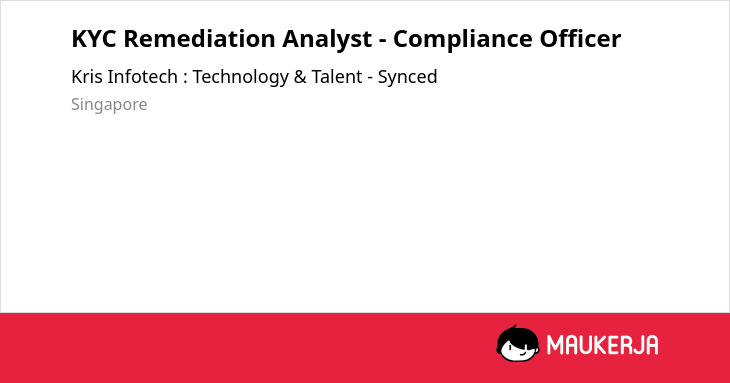 KYC Remediation Analyst - Compliance Officer

Kris Infotech : Technology & Talent - Synced

Singapore

MAUKERJA